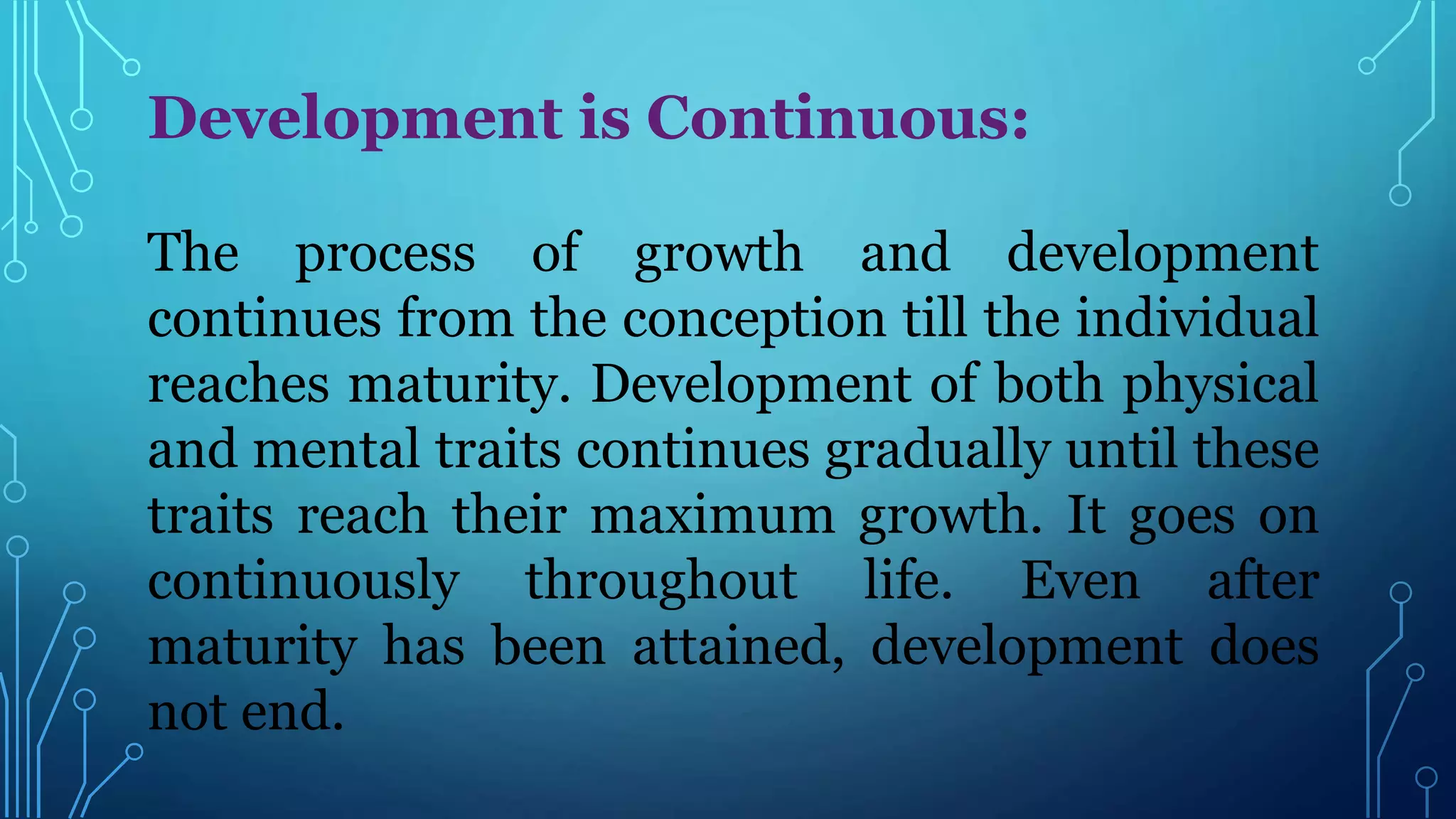 Development is Continuous:

The process of growth and development continues from the conception till the individual reaches maturity. Development of both physical and mental traits continues gradually until these traits reach their maximum growth. It goes on continuously throughout life. Even after maturity has been attained, development does not end.